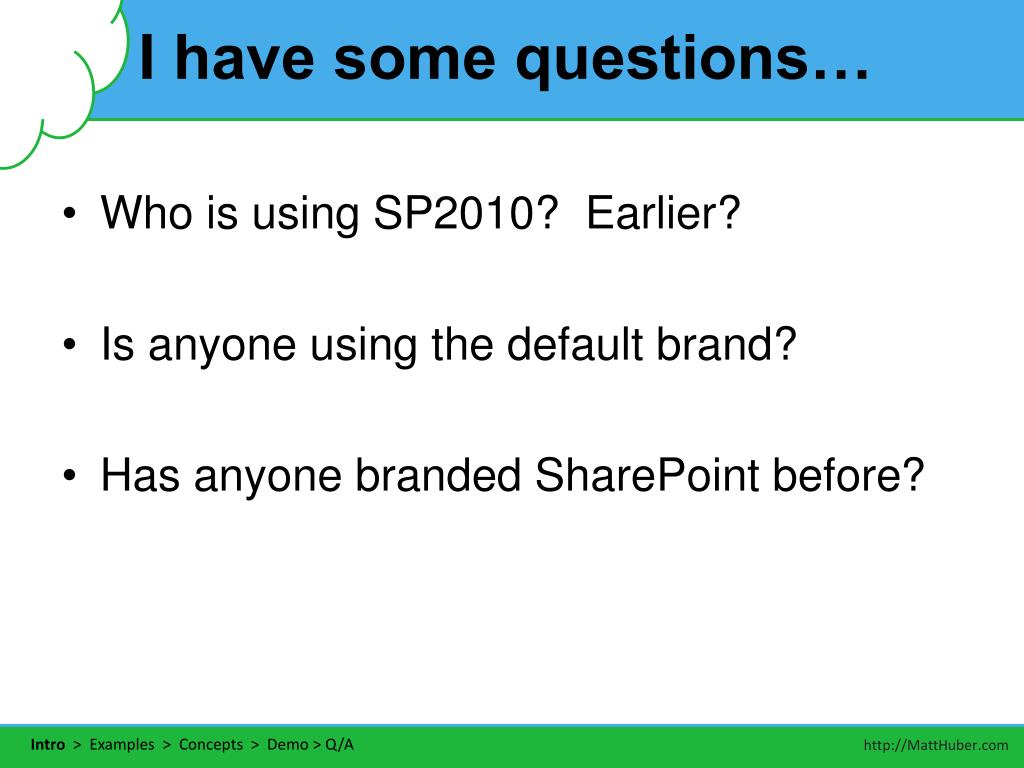 I have some questions…

• Who is using SP2010? Earlier?

• Is anyone using the default brand?

• Has anyone branded SharePoint before?

Intro > Examples > Concepts > Demo > Q/A

http://MattHuber.com